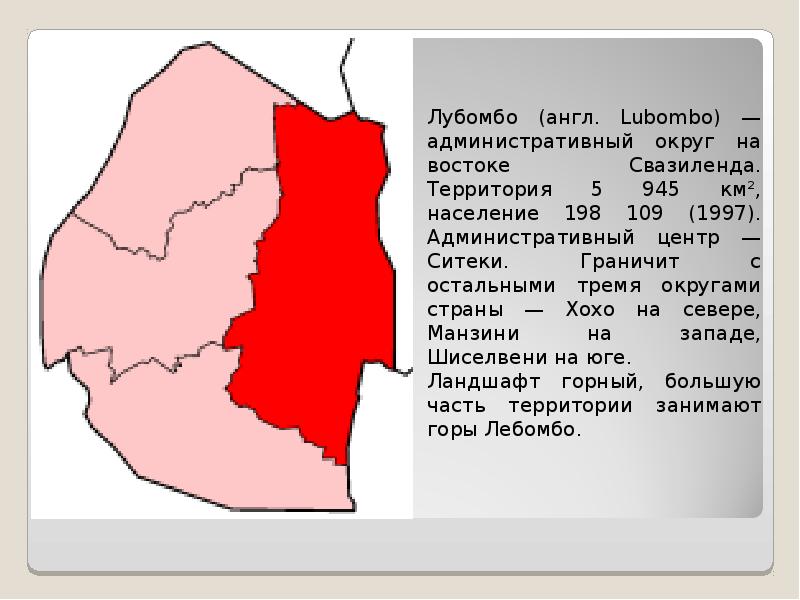 Лубомбо (англ. Lubombo) — административный округ на востоке Свазиленда. Территория 5 945 км², население 198 109 (1997). Административный центр — Ситеки. Граничит с остальными тремя округами страны — Хохо на севере, Манзини на западе, Шиселвени на юге.
Ландшафт горный, большую часть территории занимают горы Лебомбо.